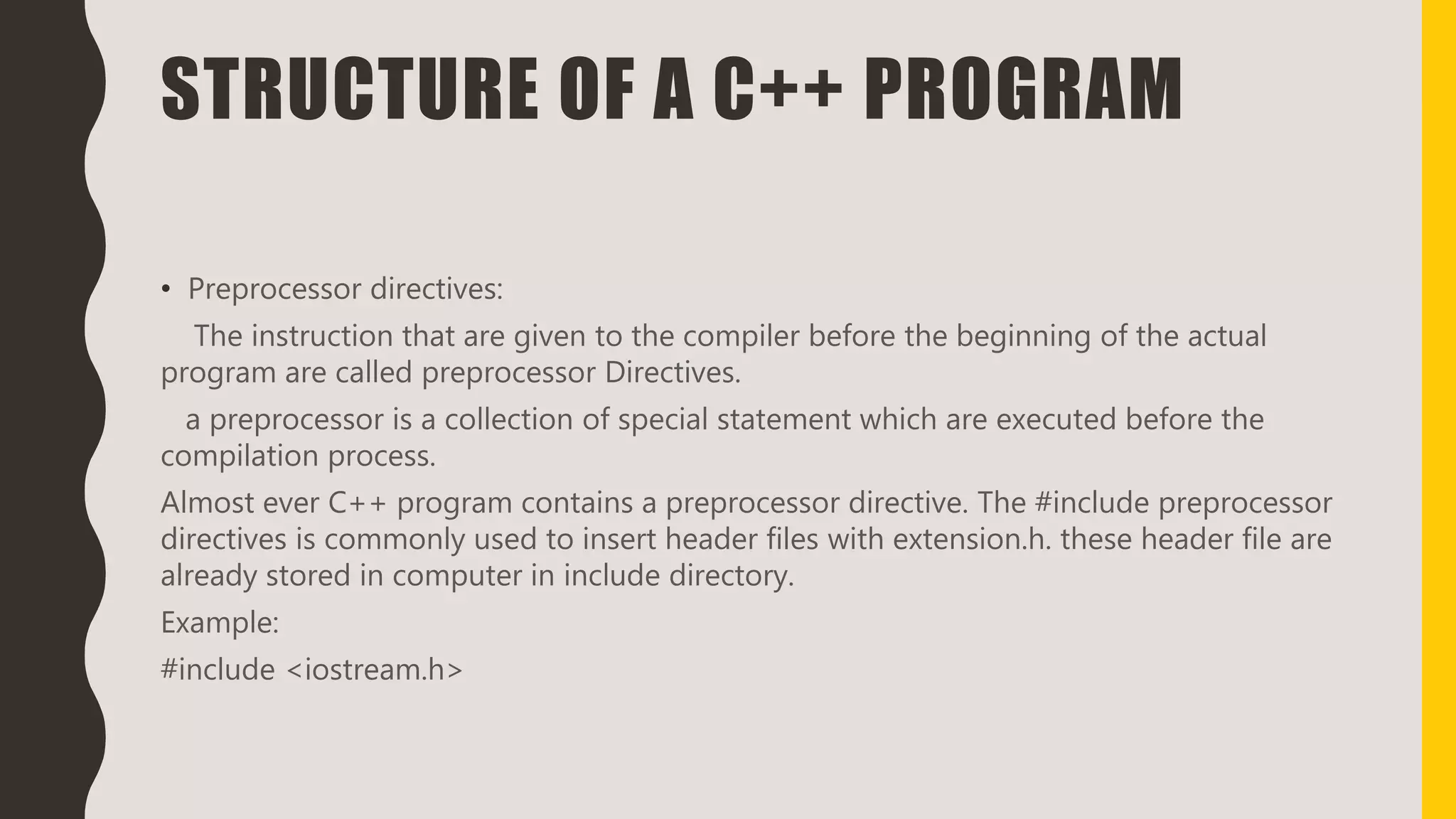 STRUCTURE OF A C++ PROGRAM

• Preprocessor directives:

The instruction that are given to the compiler before the beginning of the actual program are called preprocessor Directives.

a preprocessor is a collection of special statement which are executed before the compilation process.

Almost ever C++ program contains a preprocessor directive. The #include preprocessor directives is commonly used to insert header files with extension.h. these header file are already stored in computer in include directory.

Example:

#include <iostream.h>